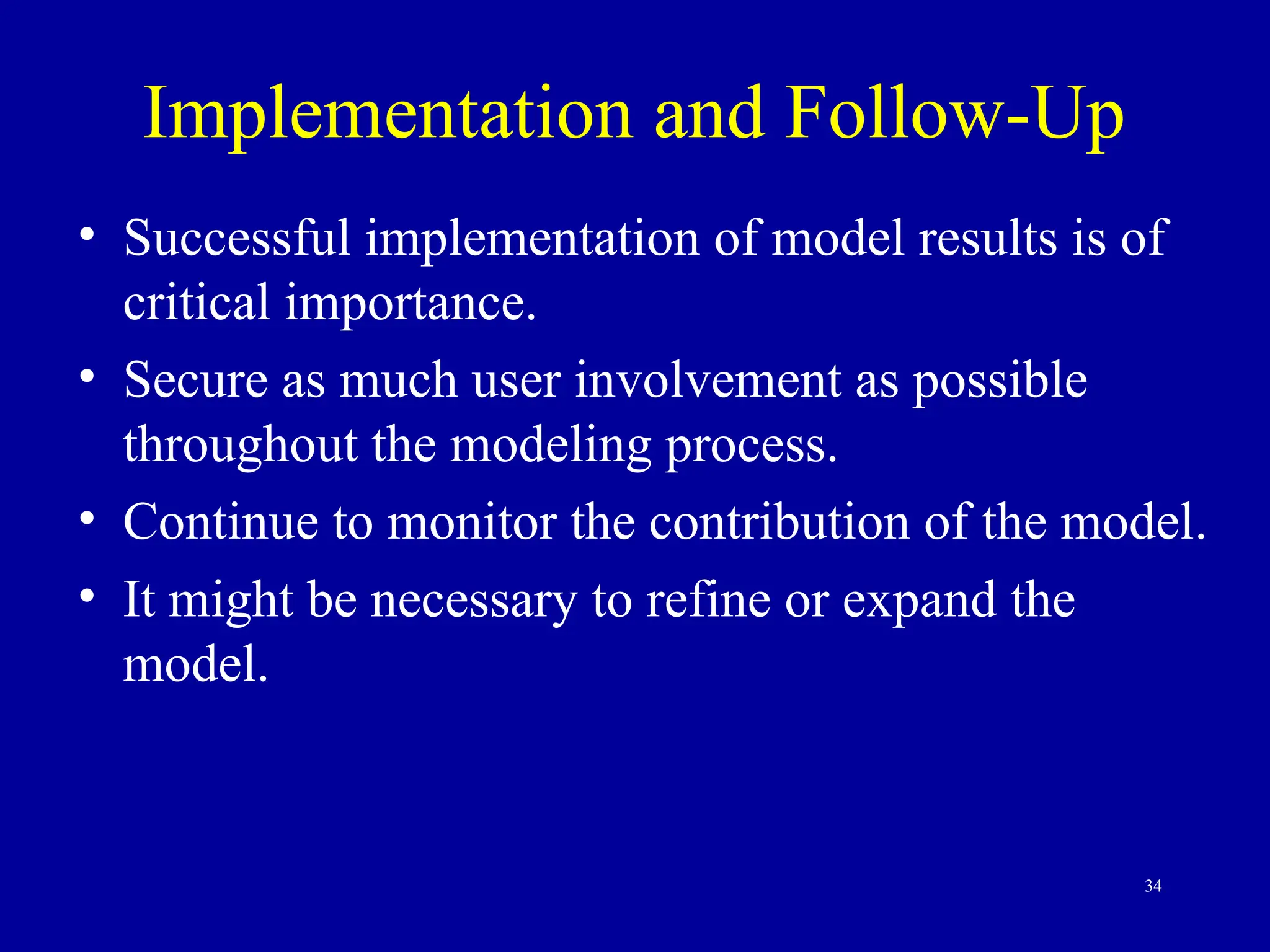 Implementation and Follow-Up

• Successful implementation of model results is of critical importance.
• Secure as much user involvement as possible throughout the modeling process.
• Continue to monitor the contribution of the model.
• It might be necessary to refine or expand the model.

34